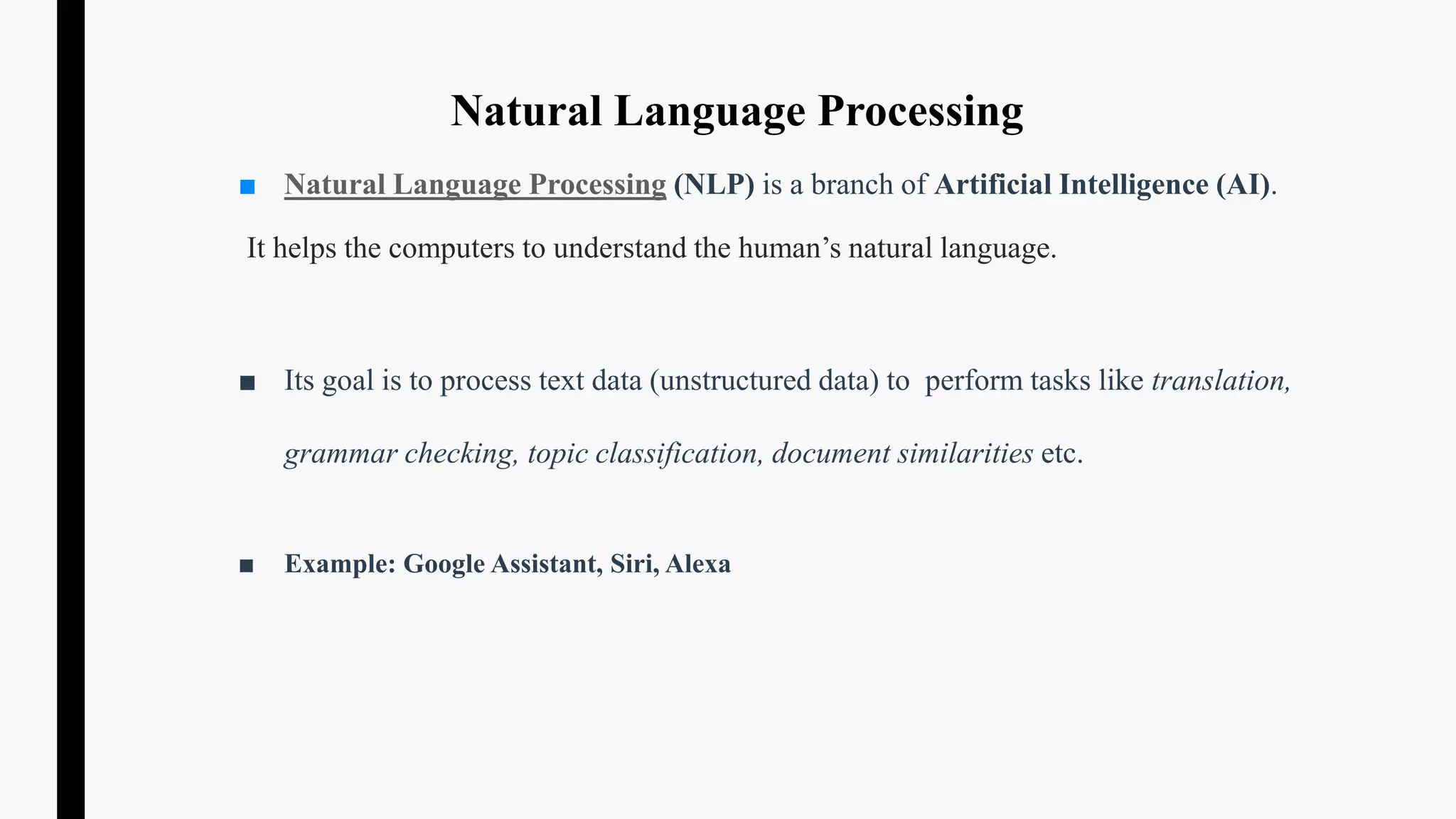 Natural Language Processing

■ Natural Language Processing (NLP) is a branch of Artificial Intelligence (AI).

It helps the computers to understand the human’s natural language.

■ Its goal is to process text data (unstructured data) to perform tasks like translation, grammar checking, topic classification, document similarities etc.

■ Example: Google Assistant, Siri, Alexa